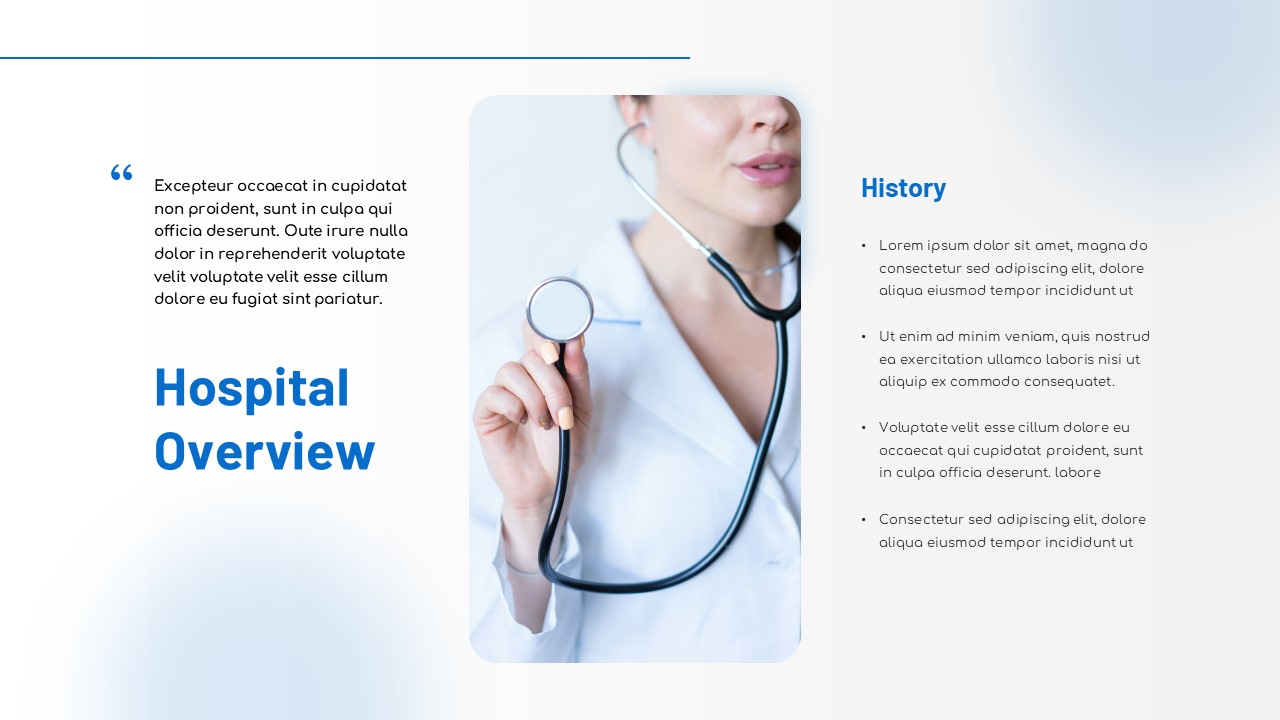 “ Excepteur occaecat in cupidatat non proident, sunt in culpa qui officia deserunt. Oute irure nulla dolor in reprehenderit voluptate velit voluptate velit esse cillum dolore eu fugiat sint pariatur.

Hospital Overview

History

• Lorem ipsum dolor sit amet, magna do consectetur sed adipiscing elit, dolore aliqua eiusmod tempor incididunt ut

• Ut enim ad minim veniam, quis nostrud ea exercitation ullamco laboris nisi ut aliquip ex commodo consequatet.

• Voluptate velit esse cillum dolore eu occaecat qui cupidatat proident, sunt in culpa officia deserunt. labore

• Consectetur sed adipiscing elit, dolore aliqua eiusmod tempor incididunt ut